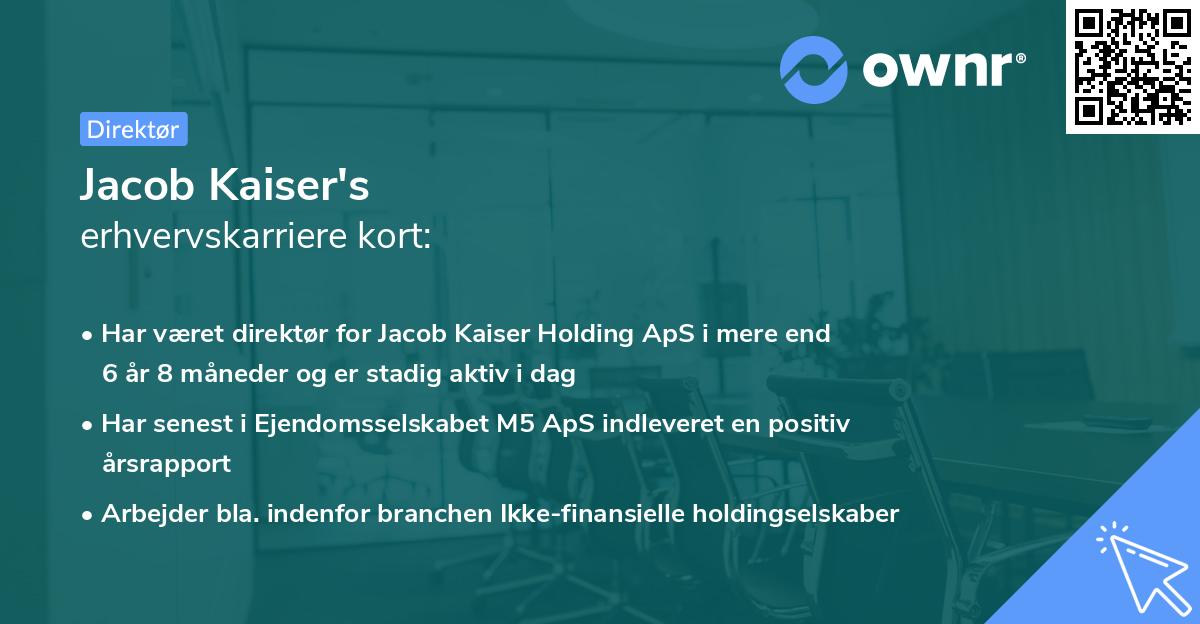 ownr®

Direktør

Jacob Kaiser's
erhvervskarriere kort:

• Har været direktør for Jacob Kaiser Holding ApS i mere end 6 år 8 måneder og er stadig aktiv i dag

• Har senest i Ejendomsselskabet M5 ApS indleveret en positiv årsrapport

• Arbejder bla. indenfor branchen Ikke-finansielle holdingselskaber